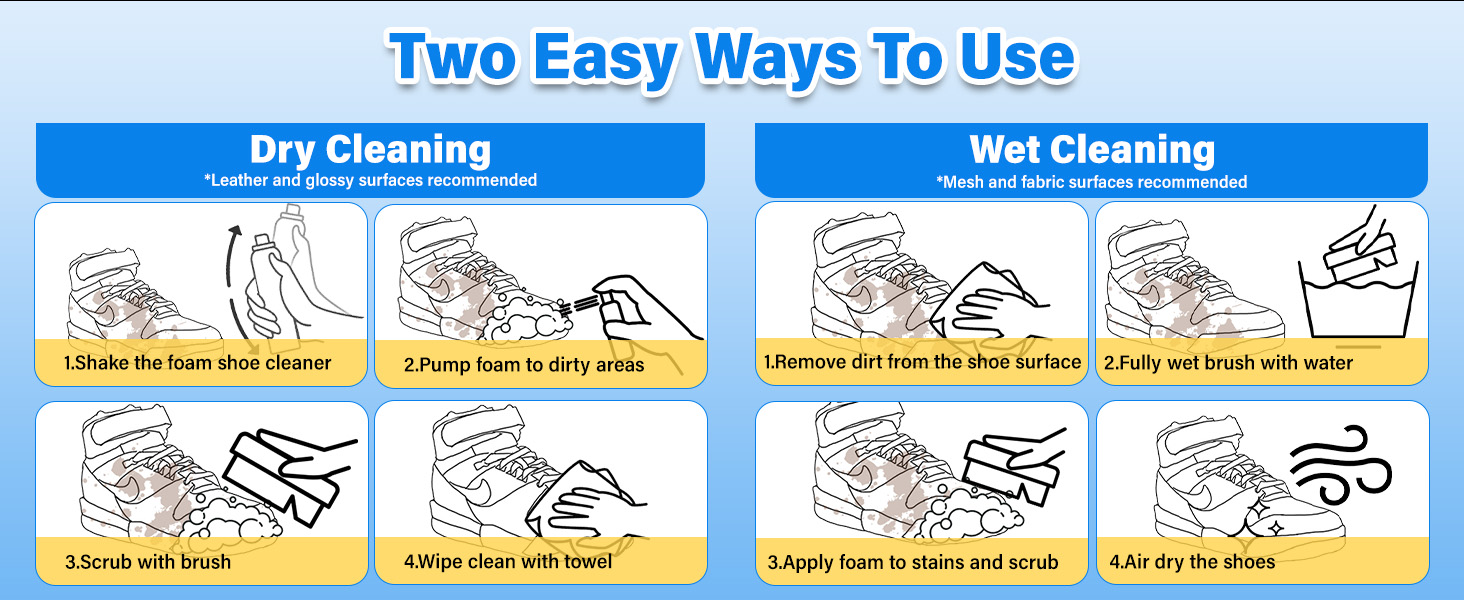 Two Easy Ways To Use

Dry Cleaning
*Leather and glossy surfaces recommended

1.Shake the foam shoe cleaner

2.Pump foam to dirty areas

3.Scrub with brush

4.Wipe clean with towel

Wet Cleaning
*Mesh and fabric surfaces recommended

1.Remove dirt from the shoe surface

2.Fully wet brush with water

3.Apply foam to stains and scrub

4.Air dry the shoes